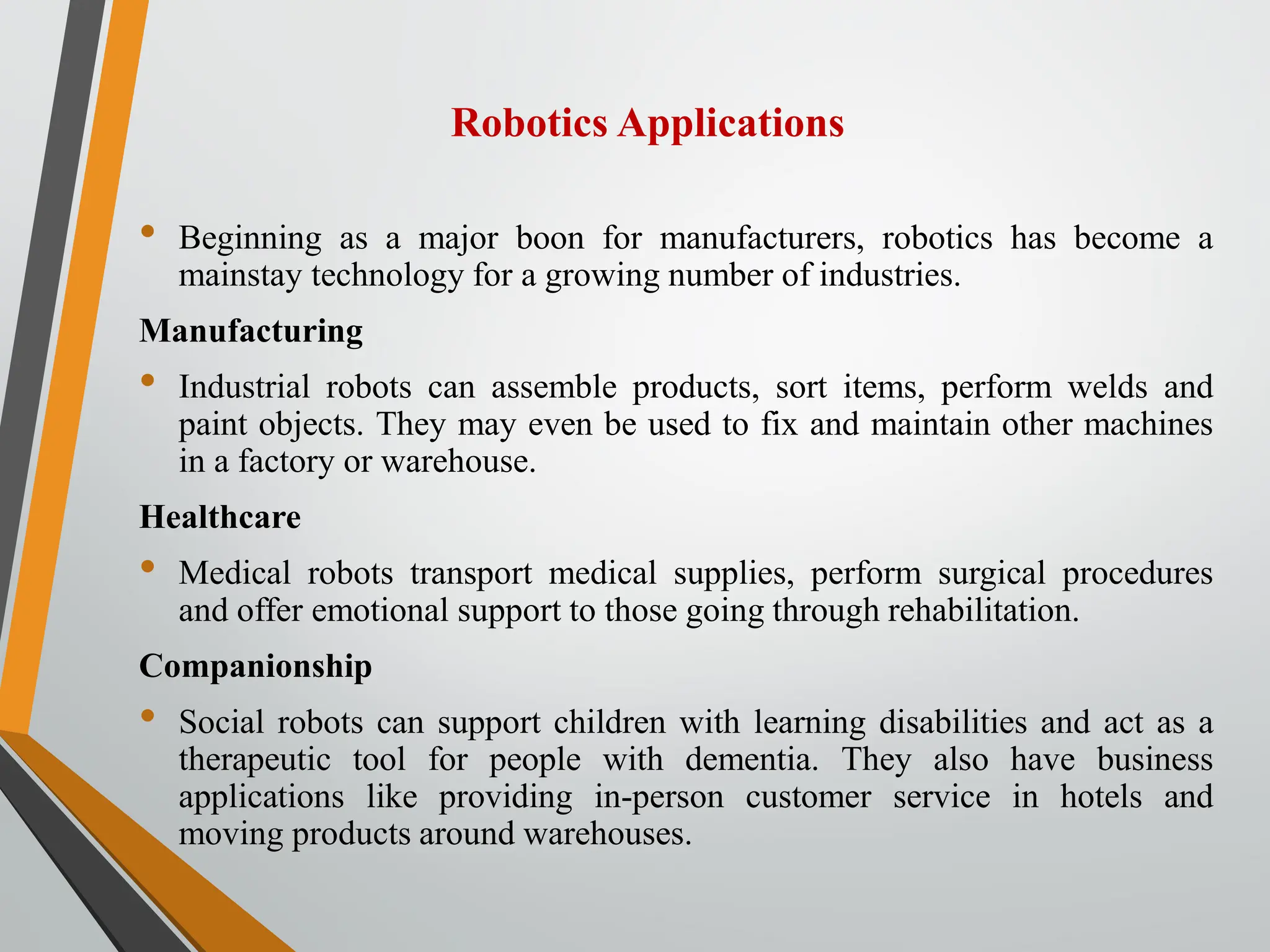 Robotics Applications

• Beginning as a major boon for manufacturers, robotics has become a mainstay technology for a growing number of industries.

Manufacturing

• Industrial robots can assemble products, sort items, perform welds and paint objects. They may even be used to fix and maintain other machines in a factory or warehouse.

Healthcare

• Medical robots transport medical supplies, perform surgical procedures and offer emotional support to those going through rehabilitation.

Companionship

• Social robots can support children with learning disabilities and act as a therapeutic tool for people with dementia. They also have business applications like providing in-person customer service in hotels and moving products around warehouses.